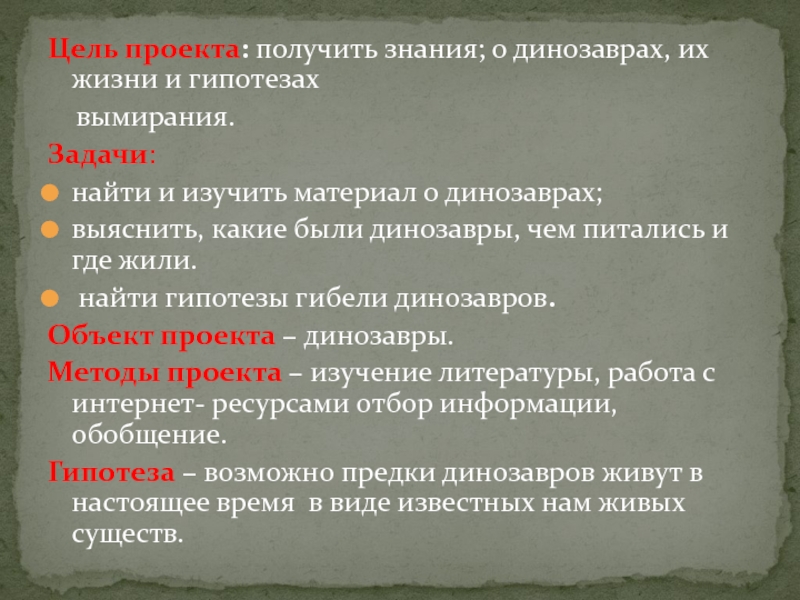 Цель проекта: получить знания; о динозаврах, их жизни и гипотезах
вымирания.

Задачи:

найти и изучить материал о динозаврах;

выяснить, какие были динозавры, чем питались и где жили.

найти гипотезы гибели динозавров.

Объект проекта – динозавры.

Методы проекта – изучение литературы, работа с интернет- ресурсами отбор информации, обобщение.

Гипотеза – возможно предки динозавров живут в настоящее время в виде известных нам живых существ.